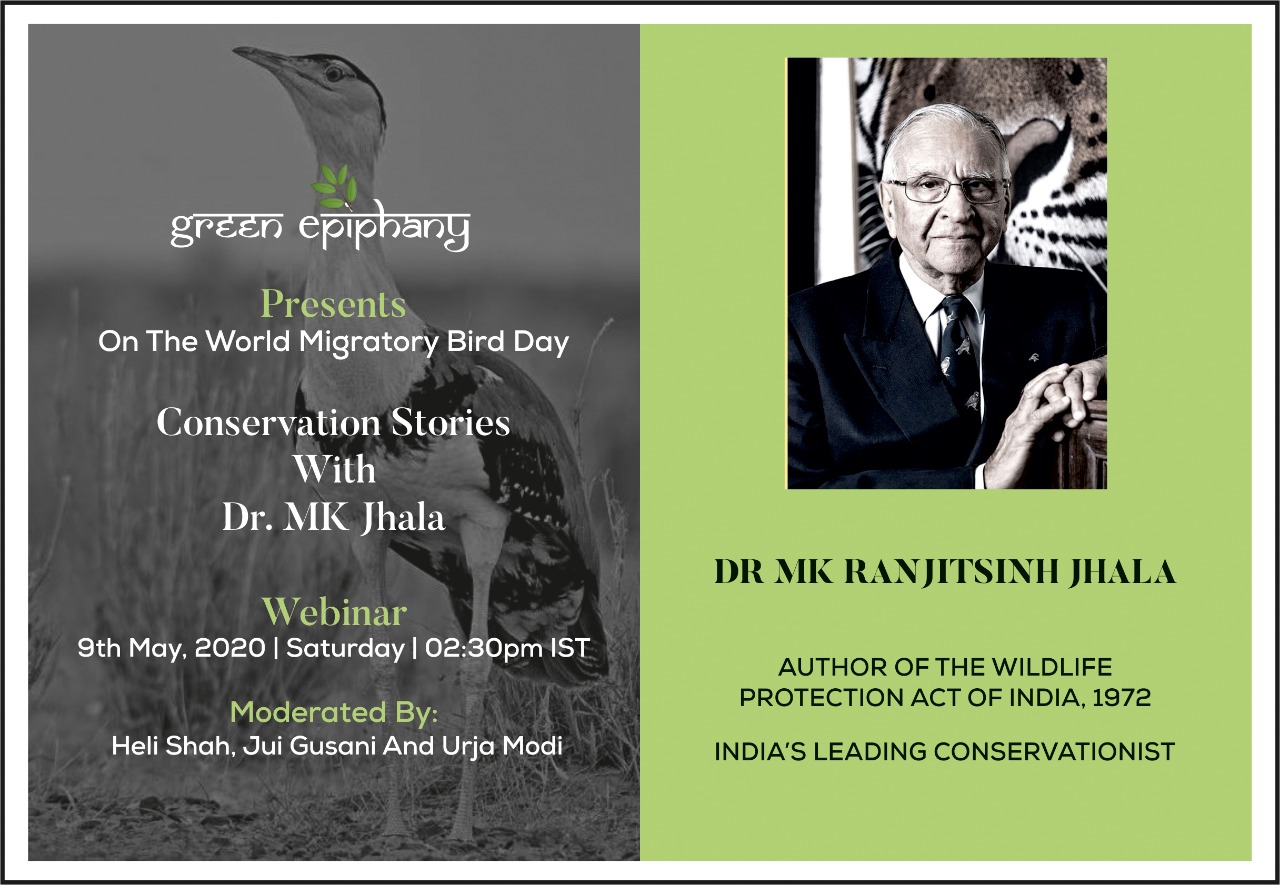 green epiphany

Presents
On The World Migratory Bird Day

Conservation Stories
With
Dr. MK Jhala

Webinar
9th May, 2020 | Saturday | 02:30pm IST

Moderated By:
Heli Shah, Jui Gusani And Urja Modi

DR MK RANJITSINH JHALA

AUTHOR OF THE WILDLIFE PROTECTION ACT OF INDIA, 1972

INDIA'S LEADING CONSERVATIONIST